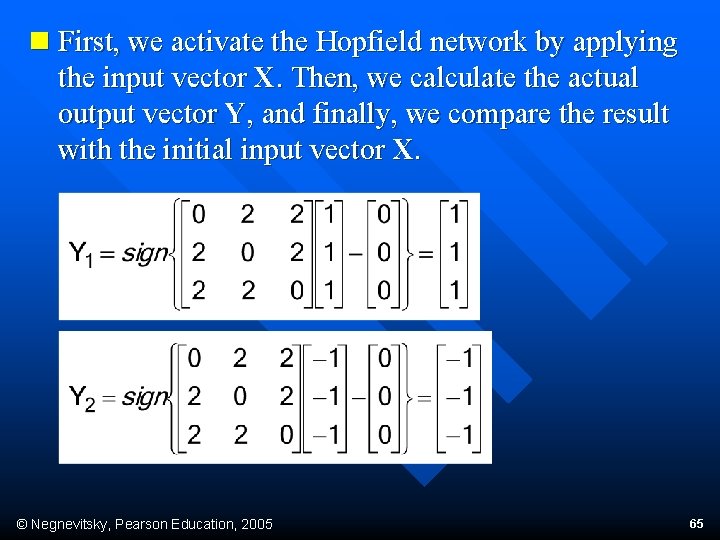 First, we activate the Hopfield network by applying the input vector X. Then, we calculate the actual output vector Y, and finally, we compare the result with the initial input vector X.

$Y_1 = sign\left\{\begin{bmatrix} 0 & 2 & 2 \\ 2 & 0 & 2 \\ 2 & 2 & 0 \end{bmatrix}\begin{bmatrix} 1 \\ 1 \\ 1 \end{bmatrix} - \begin{bmatrix} 0 \\ 0 \\ 0 \end{bmatrix}\right\} = \begin{bmatrix} 1 \\ 1 \\ 1 \end{bmatrix}$

$Y_2 = sign\left\{\begin{bmatrix} 0 & 2 & 2 \\ 2 & 0 & 2 \\ 2 & 2 & 0 \end{bmatrix}\begin{bmatrix} -1 \\ -1 \\ -1 \end{bmatrix} - \begin{bmatrix} 0 \\ 0 \\ 0 \end{bmatrix}\right\} = \begin{bmatrix} -1 \\ -1 \\ -1 \end{bmatrix}$

© Negnevitsky, Pearson Education, 2005

65